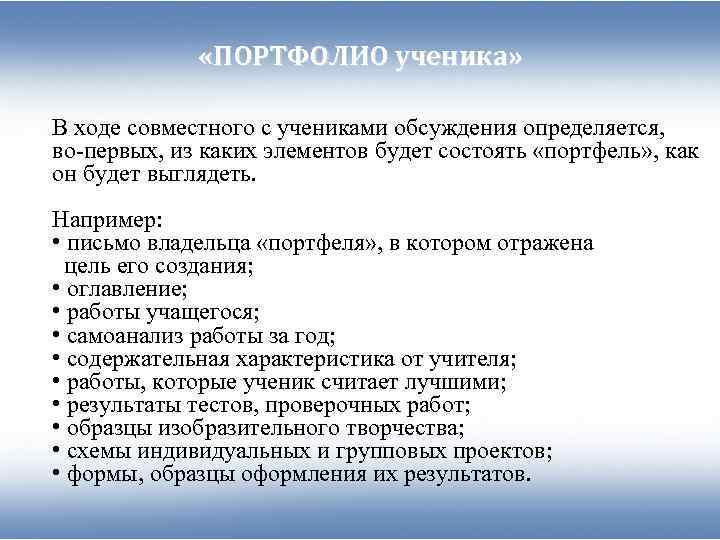 «ПОРТФОЛИО ученика»

В ходе совместного с учениками обсуждения определяется, во-первых, из каких элементов будет состоять «портфель», как он будет выглядеть.

Например:
• письмо владельца «портфеля», в котором отражена цель его создания;
• оглавление;
• работы учащегося;
• самоанализ работы за год;
• содержательная характеристика от учителя;
• работы, которые ученик считает лучшими;
• результаты тестов, проверочных работ;
• образцы изобразительного творчества;
• схемы индивидуальных и групповых проектов;
• формы, образцы оформления их результатов.